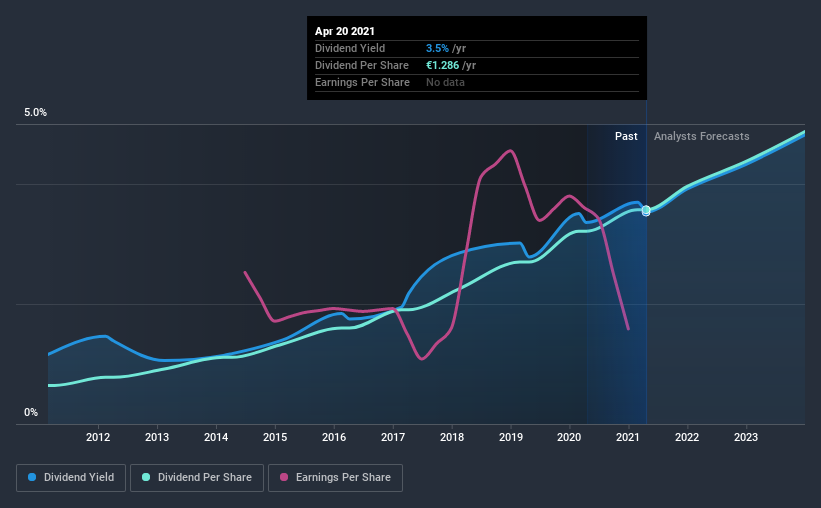 Apr 20 2021
Dividend Yield 3.5% /yr
Dividend Per Share €1.286 /yr
Earnings Per Share No data

5.0%

Past Analysts Forecasts

0%

2012 2013 2014 2015 2016 2017 2018 2019 2020 2021 2022 2023

Dividend Yield
Dividend Per Share
Earnings Per Share